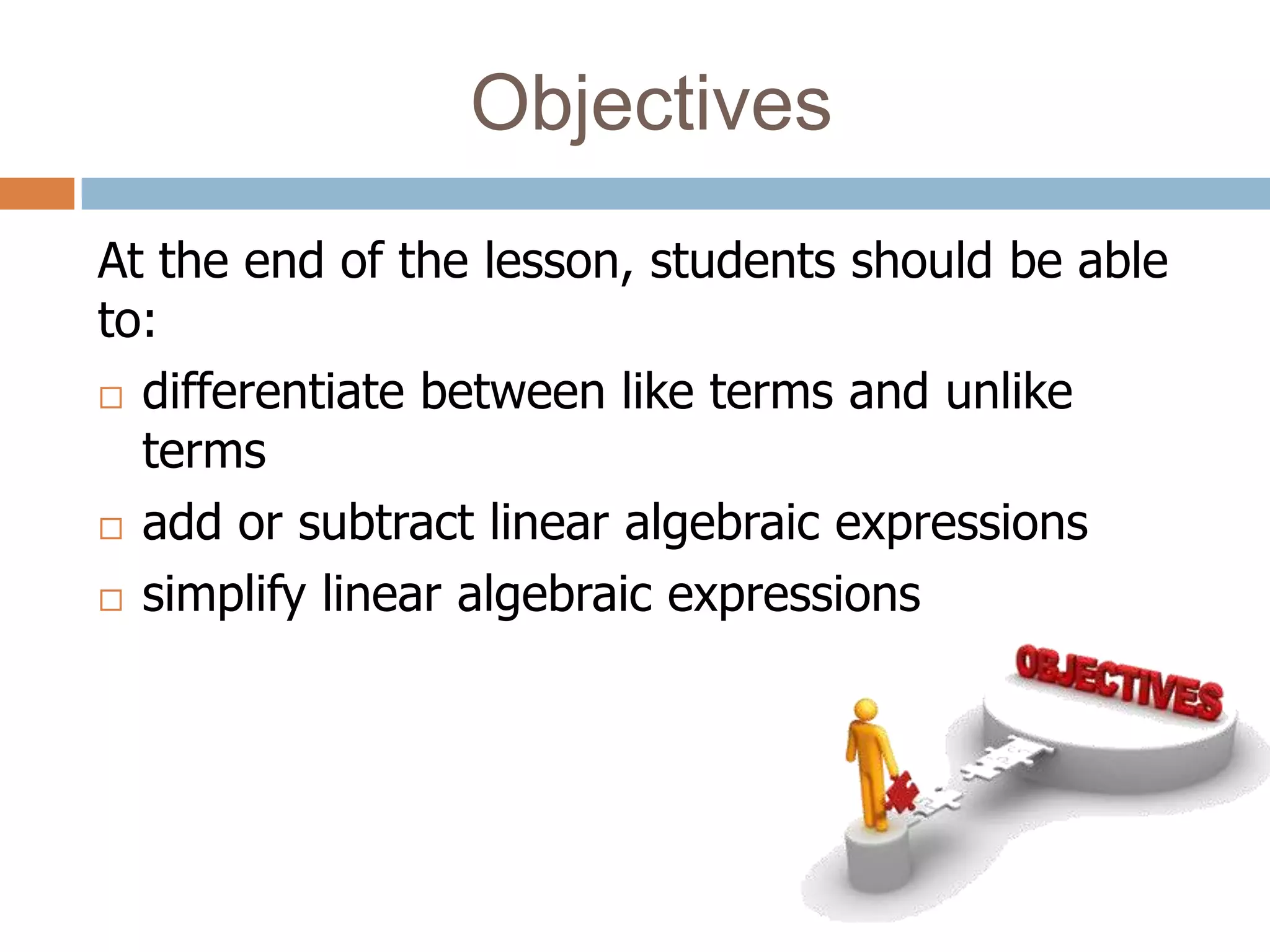 Objectives

At the end of the lesson, students should be able to:

□ differentiate between like terms and unlike terms

□ add or subtract linear algebraic expressions

□ simplify linear algebraic expressions

OBJECTIVES